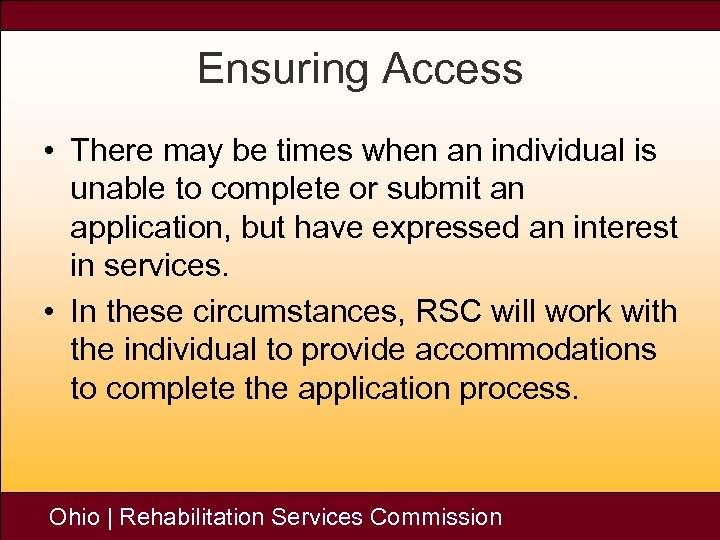 Ensuring Access

• There may be times when an individual is unable to complete or submit an application, but have expressed an interest in services.

• In these circumstances, RSC will work with the individual to provide accommodations to complete the application process.

Ohio | Rehabilitation Services Commission